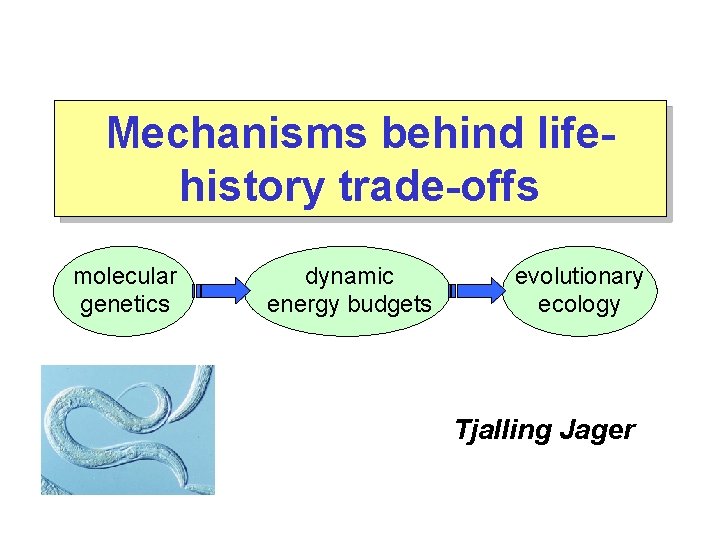 Mechanisms behind life-history trade-offs

molecular genetics

dynamic energy budgets

evolutionary ecology

Tjalling Jager